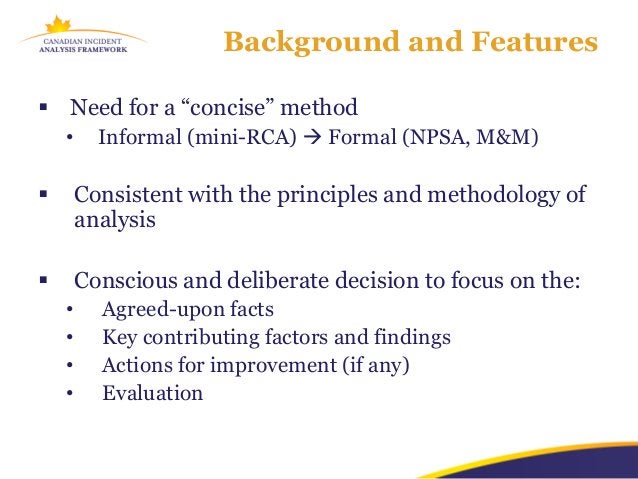 CANADIAN INCIDENT
ANALYSIS FRAMEWORK

Background and Features

▪ Need for a “concise” method
• Informal (mini-RCA) → Formal (NPSA, M&M)

▪ Consistent with the principles and methodology of analysis

▪ Conscious and deliberate decision to focus on the:
• Agreed-upon facts
• Key contributing factors and findings
• Actions for improvement (if any)
• Evaluation